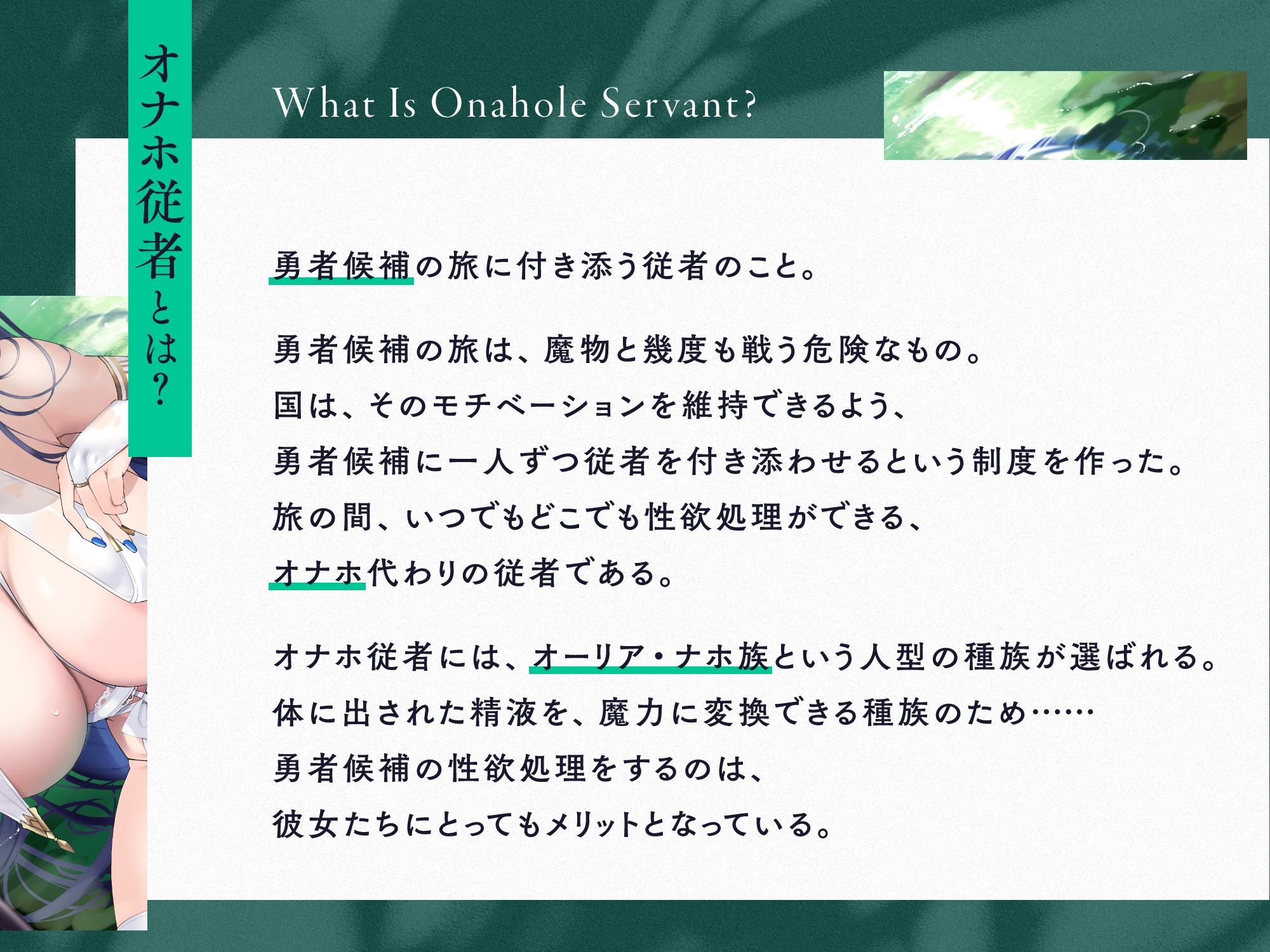 オナホ従者とは?

What Is Onahole Servant?

勇者候補の旅に付き添う従者のこと。

勇者候補の旅は、魔物と幾度も戦う危険なもの。
国は、そのモチベーションを維持できるよう、
勇者候補に一人ずつ従者を付き添わせるという制度を作った。
旅の間、いつでもどこでも性欲処理ができる、
オナホ代わりの従者である。

オナホ従者には、オーリア・ナホ族という人型の種族が選ばれる。
体に出された精液を、魔力に変換できる種族のため……
勇者候補の性欲処理をするのは、
彼女たちにとってもメリットとなっている。